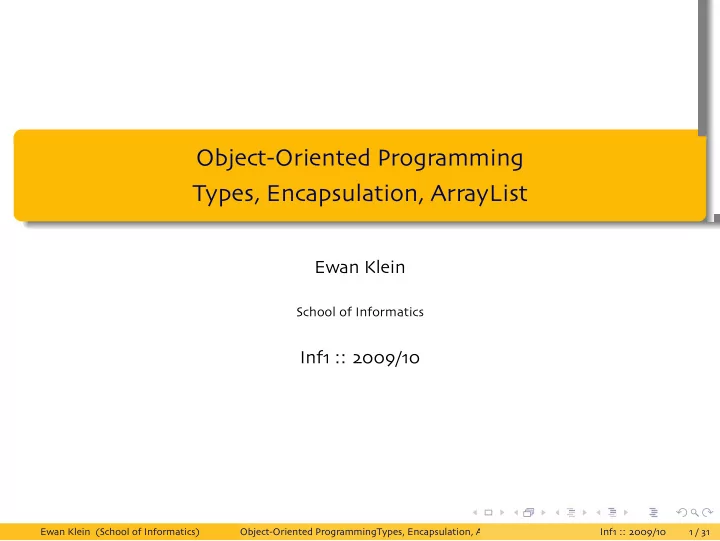 Object-Oriented Programming
Types, Encapsulation, ArrayList

Ewan Klein

School of Informatics

Inf1 :: 2009/10

Ewan Klein (School of Informatics) Object-Oriented ProgrammingTypes, Encapsulation, A Inf1 :: 2009/10 1 / 31